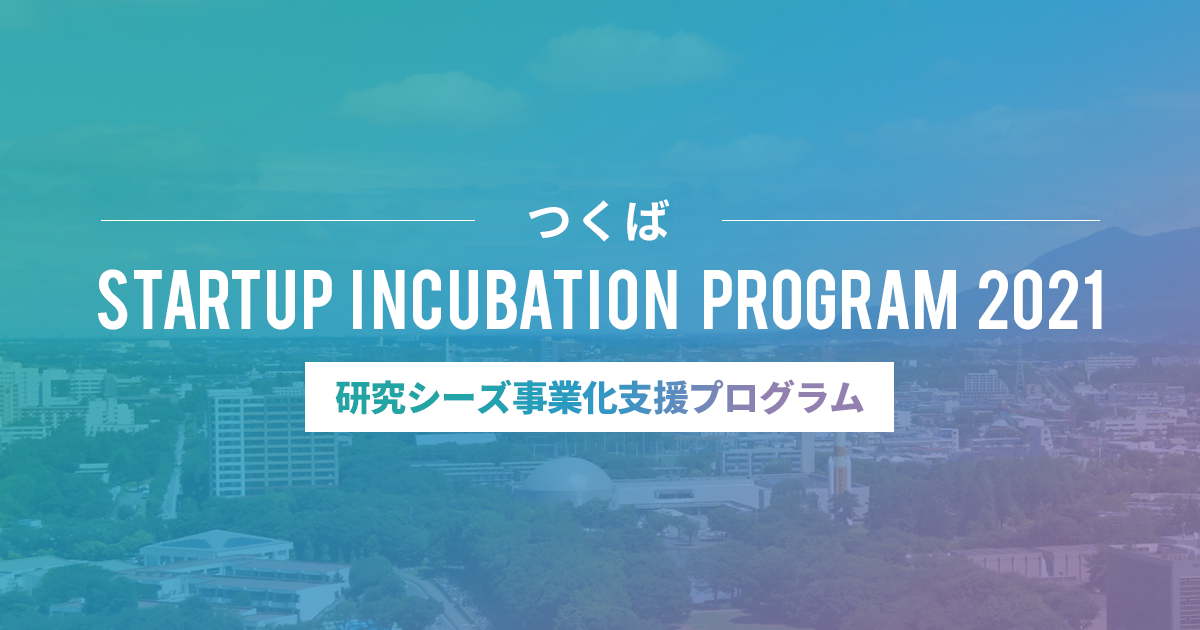 つくば
STARTUP INCUBATION PROGRAM 2021
研究シーズ事業化支援プログラム